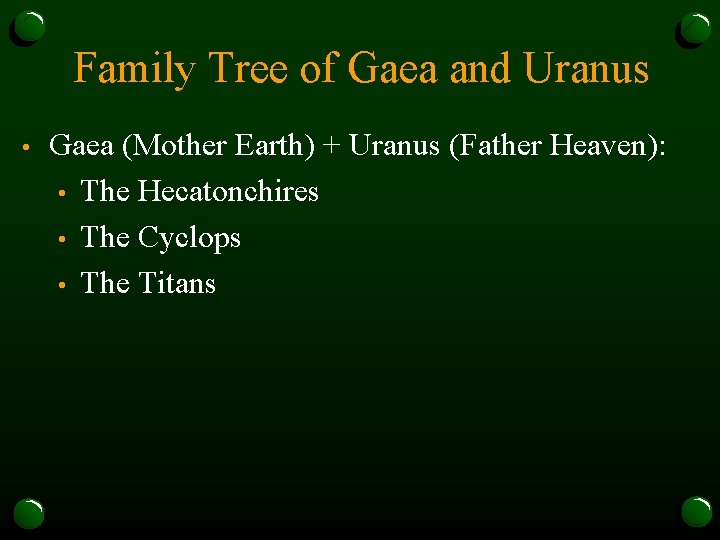 Family Tree of Gaea and Uranus

• Gaea (Mother Earth) + Uranus (Father Heaven):
  • The Hecatonchires
  • The Cyclops
  • The Titans